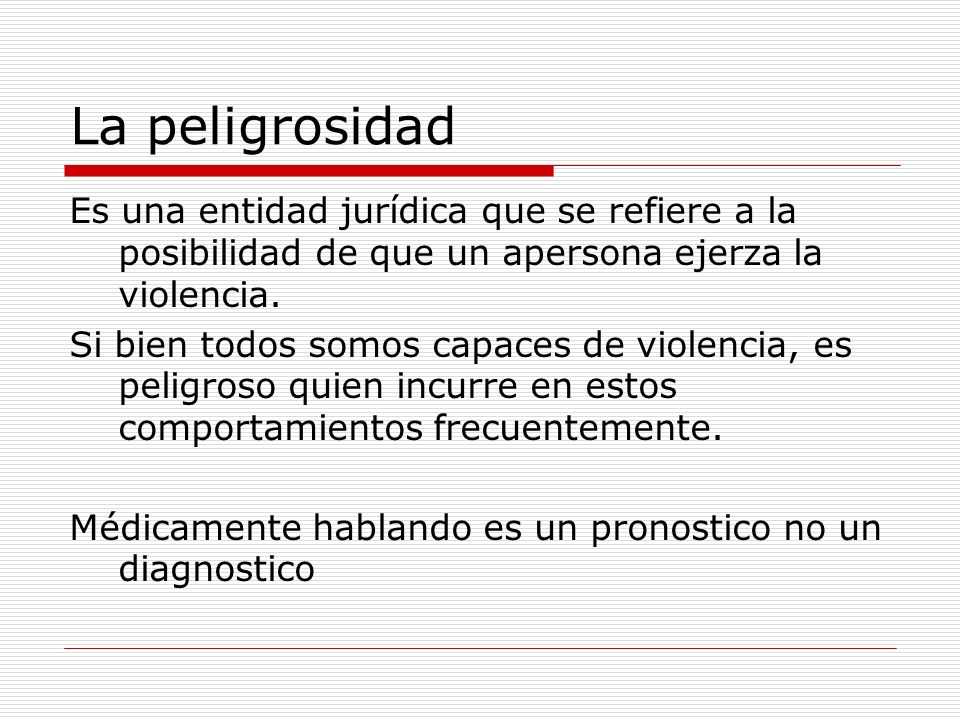 La peligrosidad

Es una entidad jurídica que se refiere a la posibilidad de que un apersona ejerza la violencia.

Si bien todos somos capaces de violencia, es peligroso quien incurre en estos comportamientos frecuentemente.

Médicamente hablando es un pronostico no un diagnostico